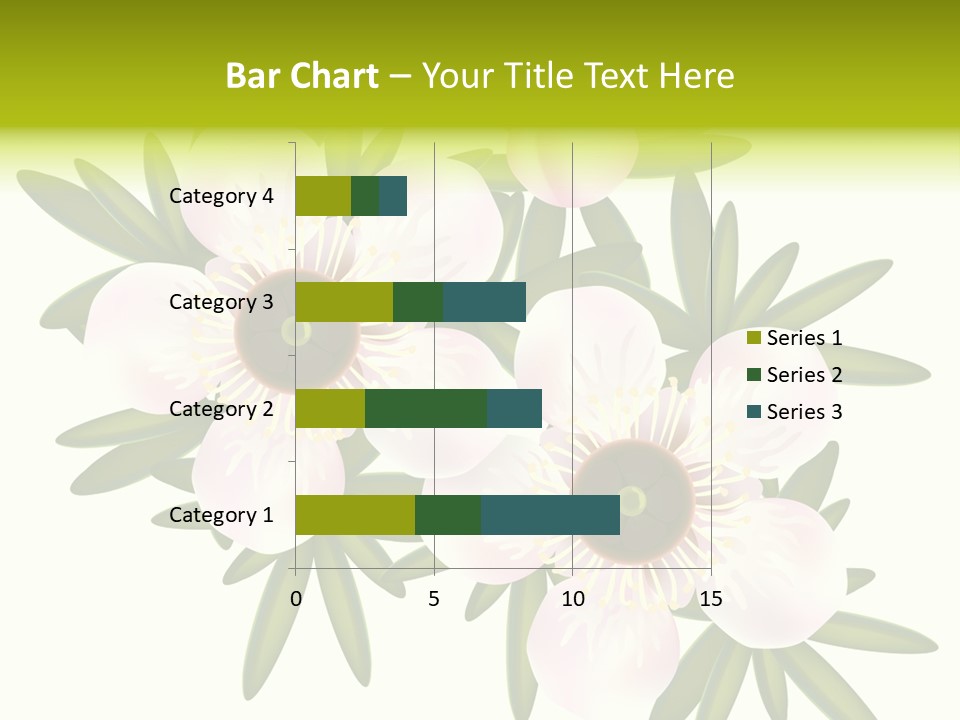 Bar Chart – Your Title Text Here

Category 4
Category 3
Category 2
Category 1

0
5
10
15

Series 1
Series 2
Series 3